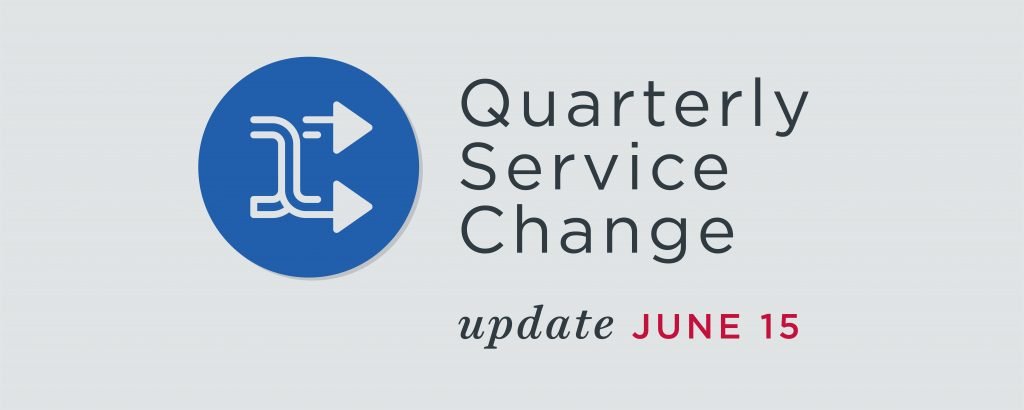 Quarterly Service Change

update JUNE 15